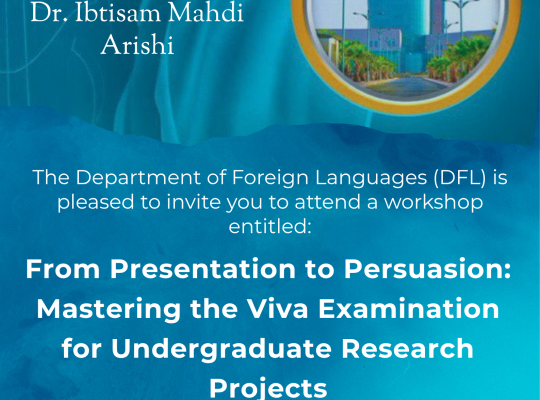 Dr. Ibtisam Mahdi Arishi

The Department of Foreign Languages (DFL) is pleased to invite you to attend a workshop entitled:

From Presentation to Persuasion: Mastering the Viva Examination for Undergraduate Research Projects